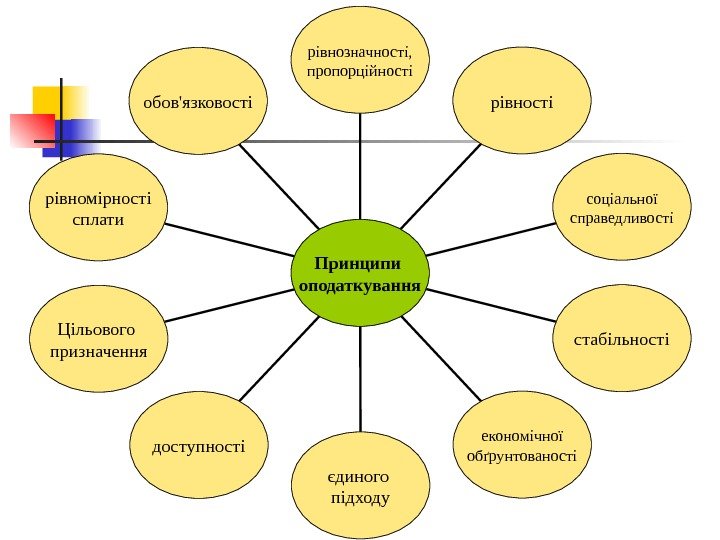 Принципи оподаткування

рівнозначності, пропорційності

рівності

соціальної справедливості

стабільності

економічної обґрунтованості

єдиного підходу

доступності

Цільового призначення

рівномірності сплати

обов'язковості